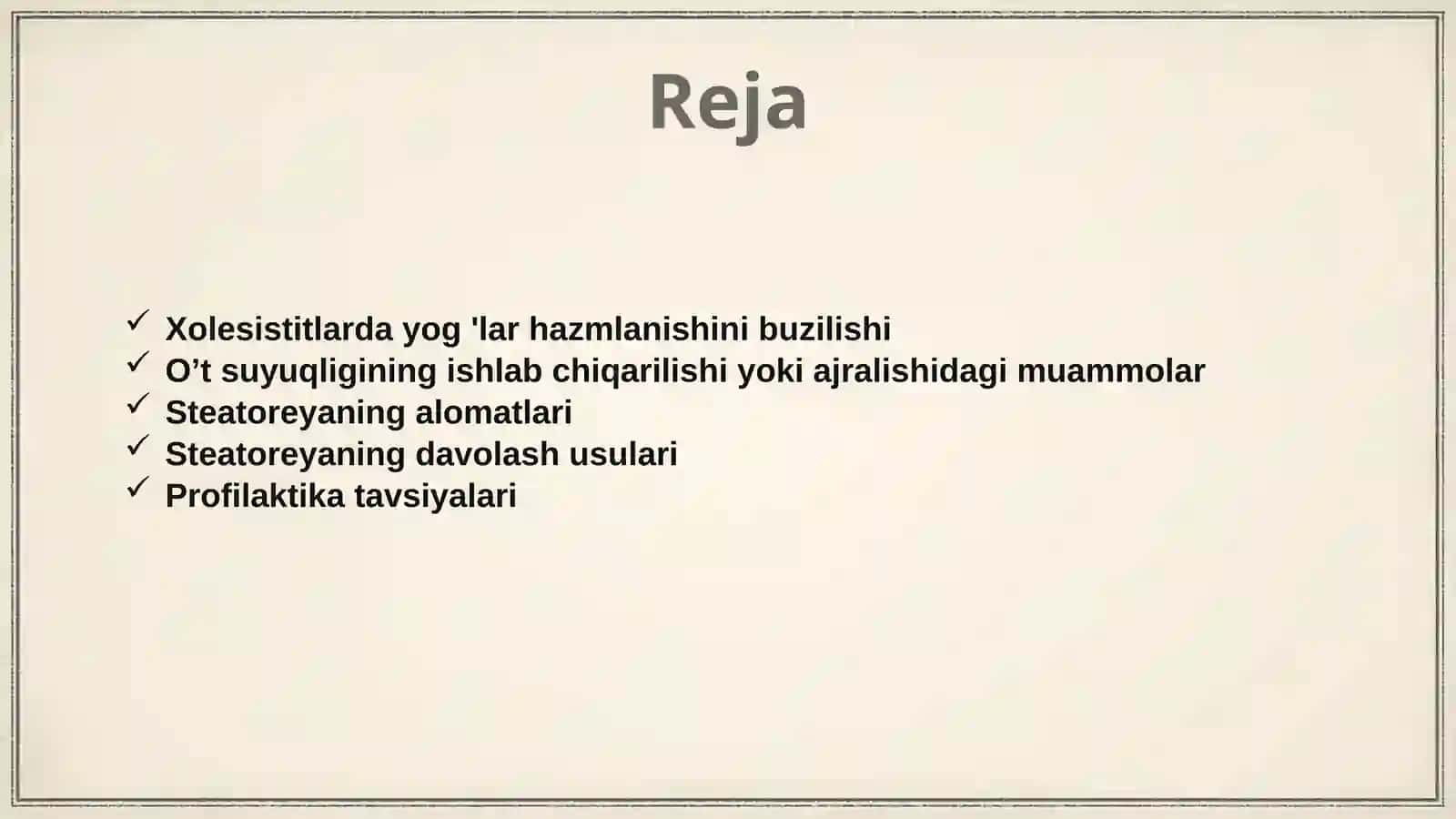 Reja

✓ Xolesistitlarda yog 'lar hazmlanishini buzilishi
✓ O’t suyuqligining ishlab chiqarilishi yoki ajralishidagi muammolar
✓ Steatoreyaning alomatlari
✓ Steatoreyaning davolash usulari
✓ Profilaktika tavsiyalari